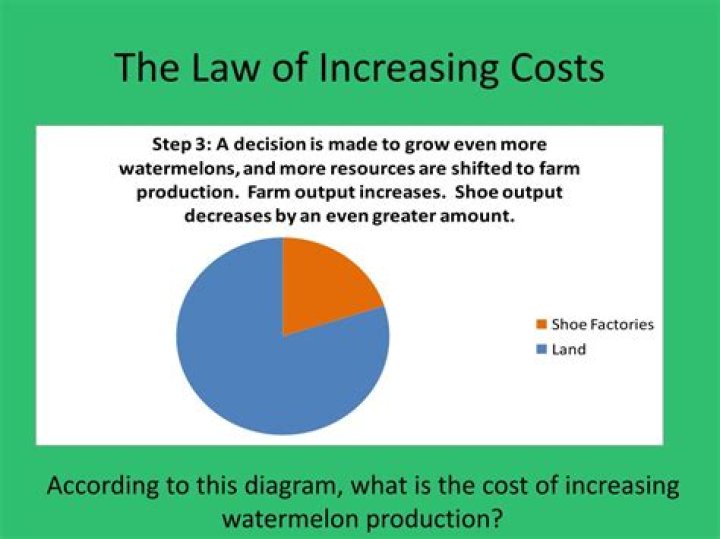 The Law of Increasing Costs

Step 3: A decision is made to grow even more watermelons, and more resources are shifted to farm production. Farm output increases. Shoe output decreases by an even greater amount.

Shoe Factories
Land

According to this diagram, what is the cost of increasing watermelon production?